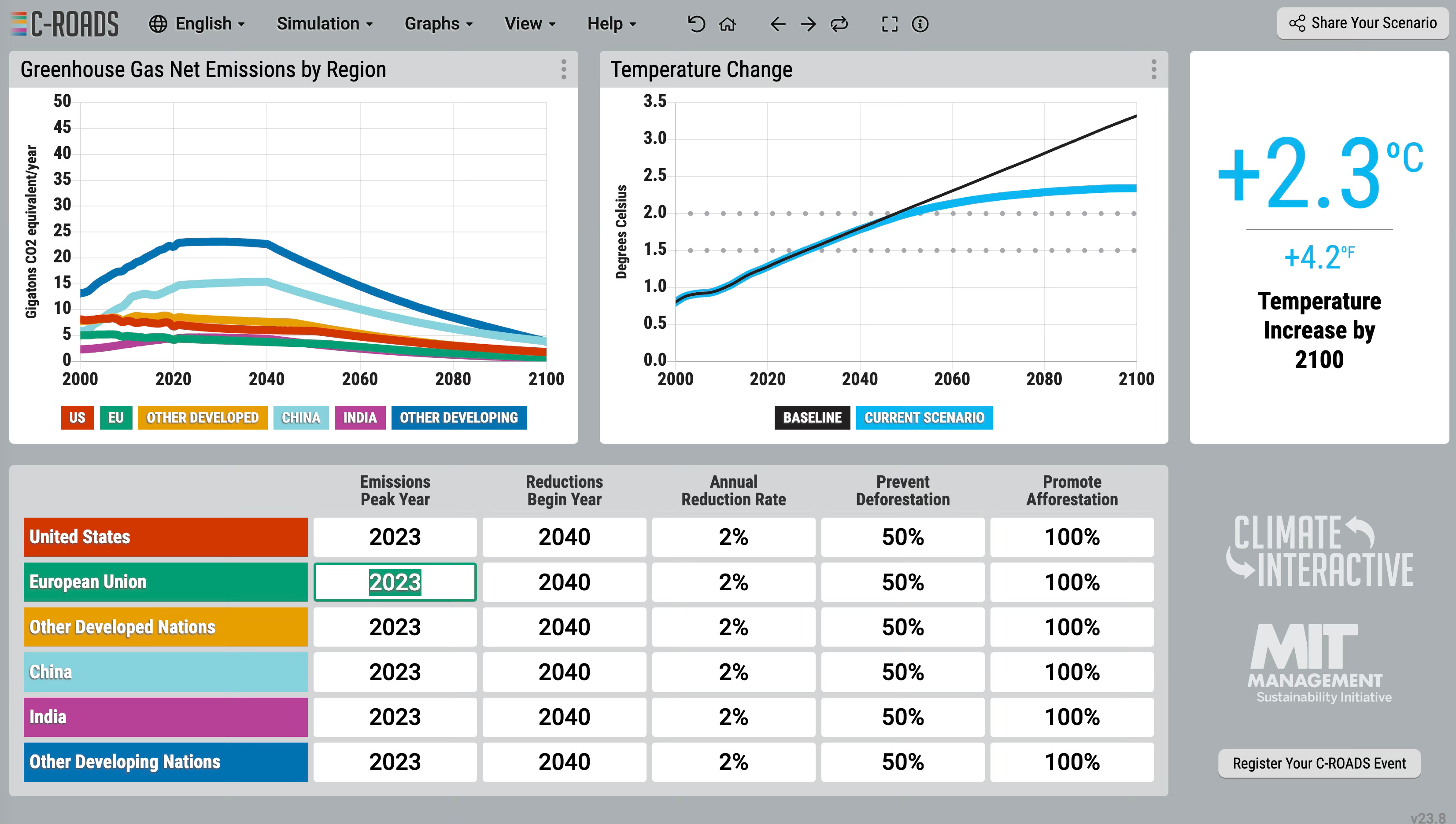 C-ROADS English Simulation Graphs View Help

Share Your Scenario

Greenhouse Gas Net Emissions by Region

Gigatons CO2 equivalent/year

50
45
40
35
30
25
20
15
10
5
0

2000 2020 2040 2060 2080 2100

US EU OTHER DEVELOPED CHINA INDIA OTHER DEVELOPING

Temperature Change

Degrees Celsius

3.5
3.0
2.5
2.0
1.5
1.0
0.5
0.0

2000 2020 2040 2060 2080 2100

BASELINE CURRENT SCENARIO

+2.3°C

+4.2°F

Temperature Increase by 2100

| | Emissions Peak Year | Reductions Begin Year | Annual Reduction Rate | Prevent Deforestation | Promote Afforestation |
|---|---|---|---|---|---|
| United States | 2023 | 2040 | 2% | 50% | 100% |
| European Union | 2023 | 2040 | 2% | 50% | 100% |
| Other Developed Nations | 2023 | 2040 | 2% | 50% | 100% |
| China | 2023 | 2040 | 2% | 50% | 100% |
| India | 2023 | 2040 | 2% | 50% | 100% |
| Other Developing Nations | 2023 | 2040 | 2% | 50% | 100% |

CLIMATE INTERACTIVE

MIT MANAGEMENT Sustainability Initiative

Register Your C-ROADS Event

v23.8